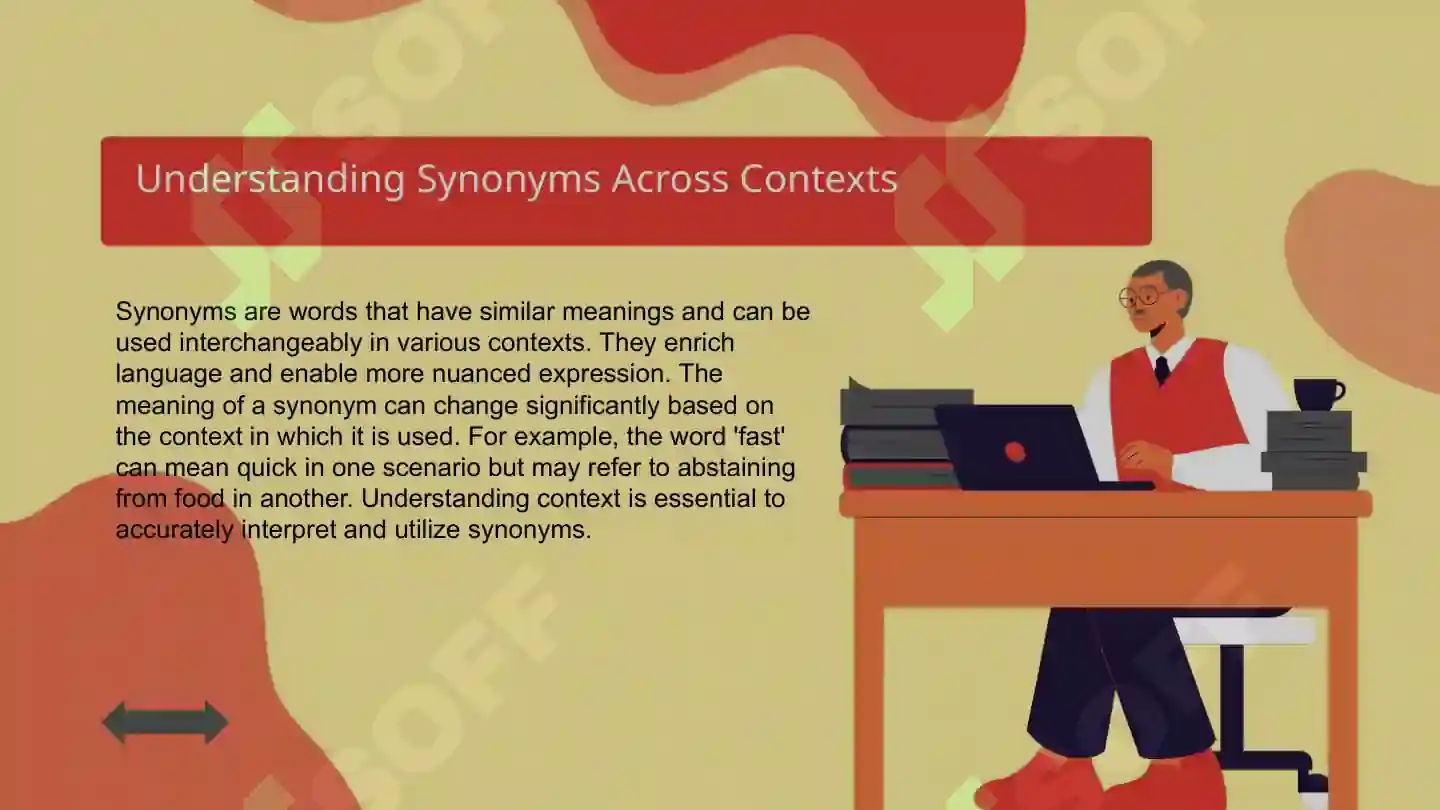 Understanding Synonyms Across Contexts

Synonyms are words that have similar meanings and can be used interchangeably in various contexts. They enrich language and enable more nuanced expression. The meaning of a synonym can change significantly based on the context in which it is used. For example, the word 'fast' can mean quick in one scenario but may refer to abstaining from food in another. Understanding context is essential to accurately interpret and utilize synonyms.

SOFF
SOFF
SOFF